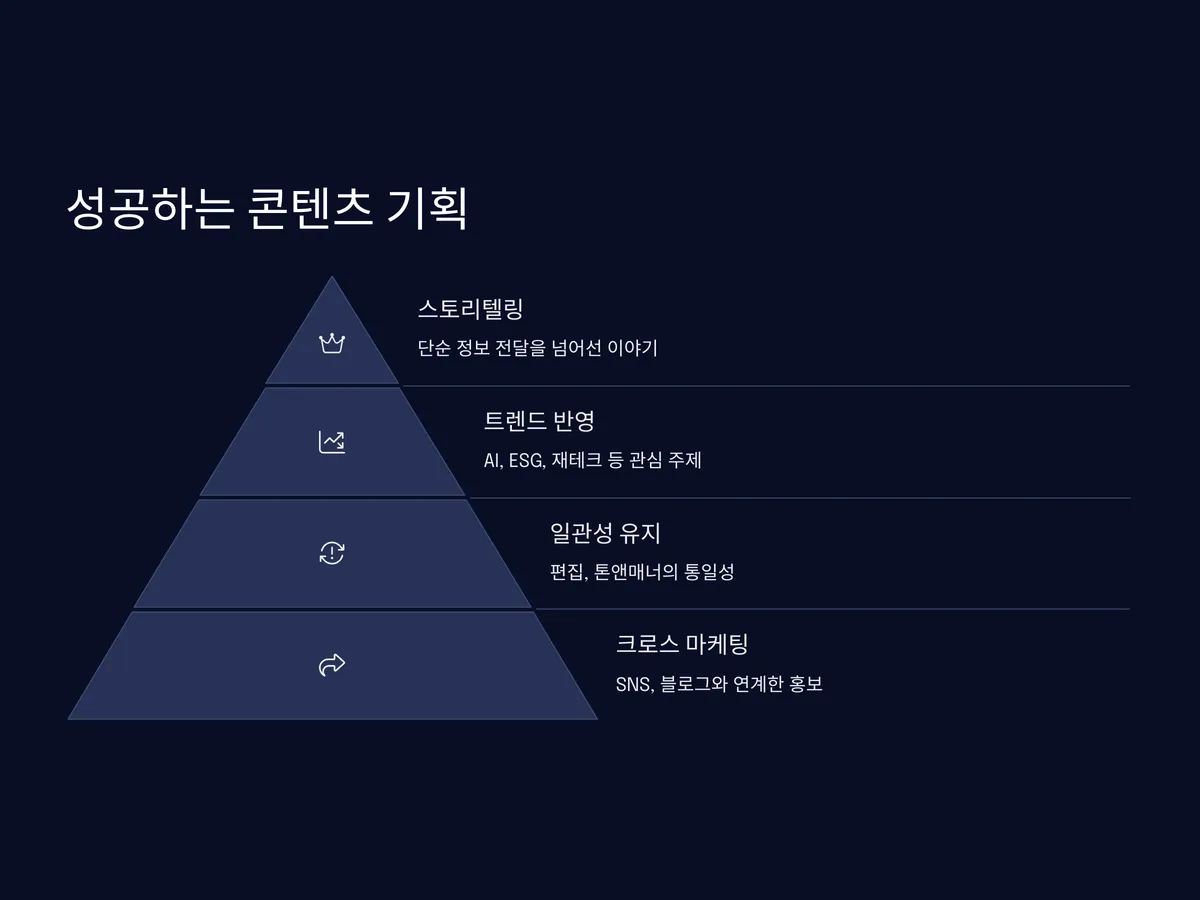 성공하는 콘텐츠 기획

스토리텔링

단순 정보 전달을 넘어선 이야기

트렌드 반영

AI, ESG, 재테크 등 관심 주제

일관성 유지

편집, 톤앤매너의 통일성

크로스 마케팅

SNS, 블로그와 연계한 홍보